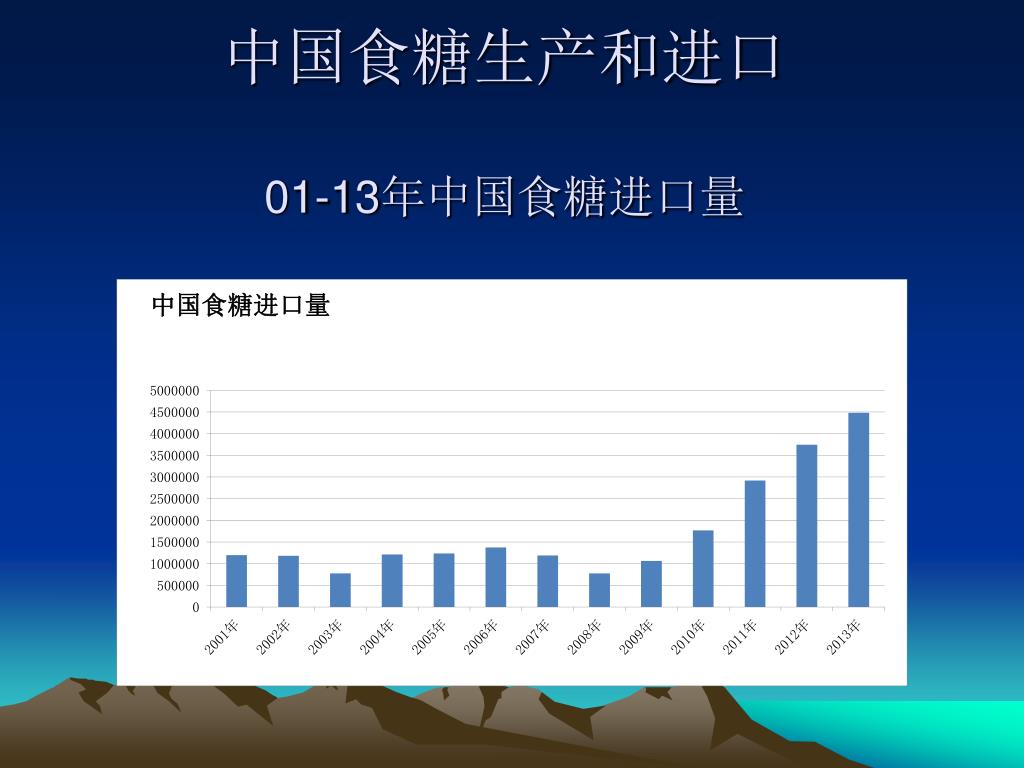 中国食糖生产和进口

01-13年中国食糖进口量

中国食糖进口量

5000000
4500000
4000000
3500000
3000000
2500000
2000000
1500000
1000000
500000
0

2001年 2002年 2003年 2004年 2005年 2006年 2007年 2008年 2009年 2010年 2011年 2012年 2013年